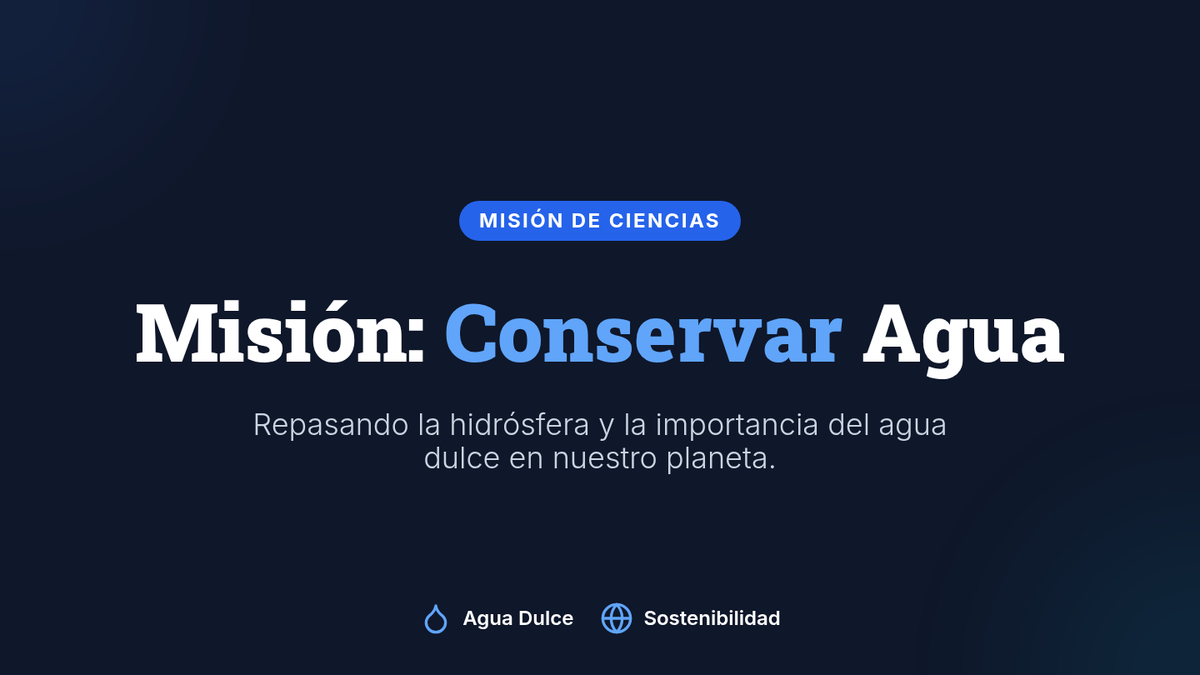 MISIÓN DE CIENCIAS

Misión: Conservar Agua

Repasando la hidrósfera y la importancia del agua dulce en nuestro planeta.

Agua Dulce Sostenibilidad